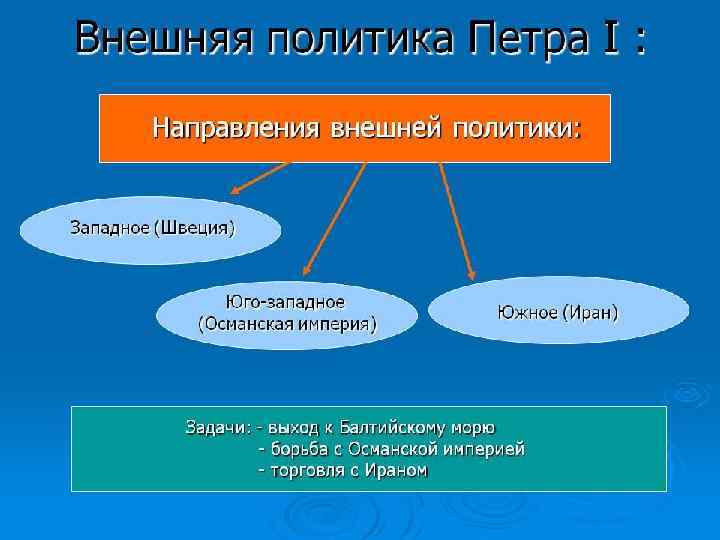 Внешняя политика Петра I :

Направления внешней политики:

Западное (Швеция)

Юго-западное (Османская империя)

Южное (Иран)

Задачи: - выход к Балтийскому морю
- борьба с Османской империей
- торговля с Ираном